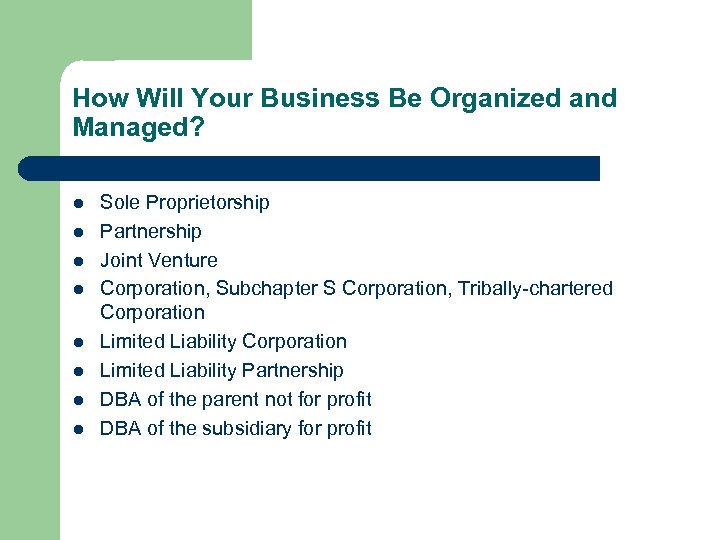 How Will Your Business Be Organized and Managed?

- Sole Proprietorship
- Partnership
- Joint Venture
- Corporation, Subchapter S Corporation, Tribally-chartered Corporation
- Limited Liability Corporation
- Limited Liability Partnership
- DBA of the parent not for profit
- DBA of the subsidiary for profit